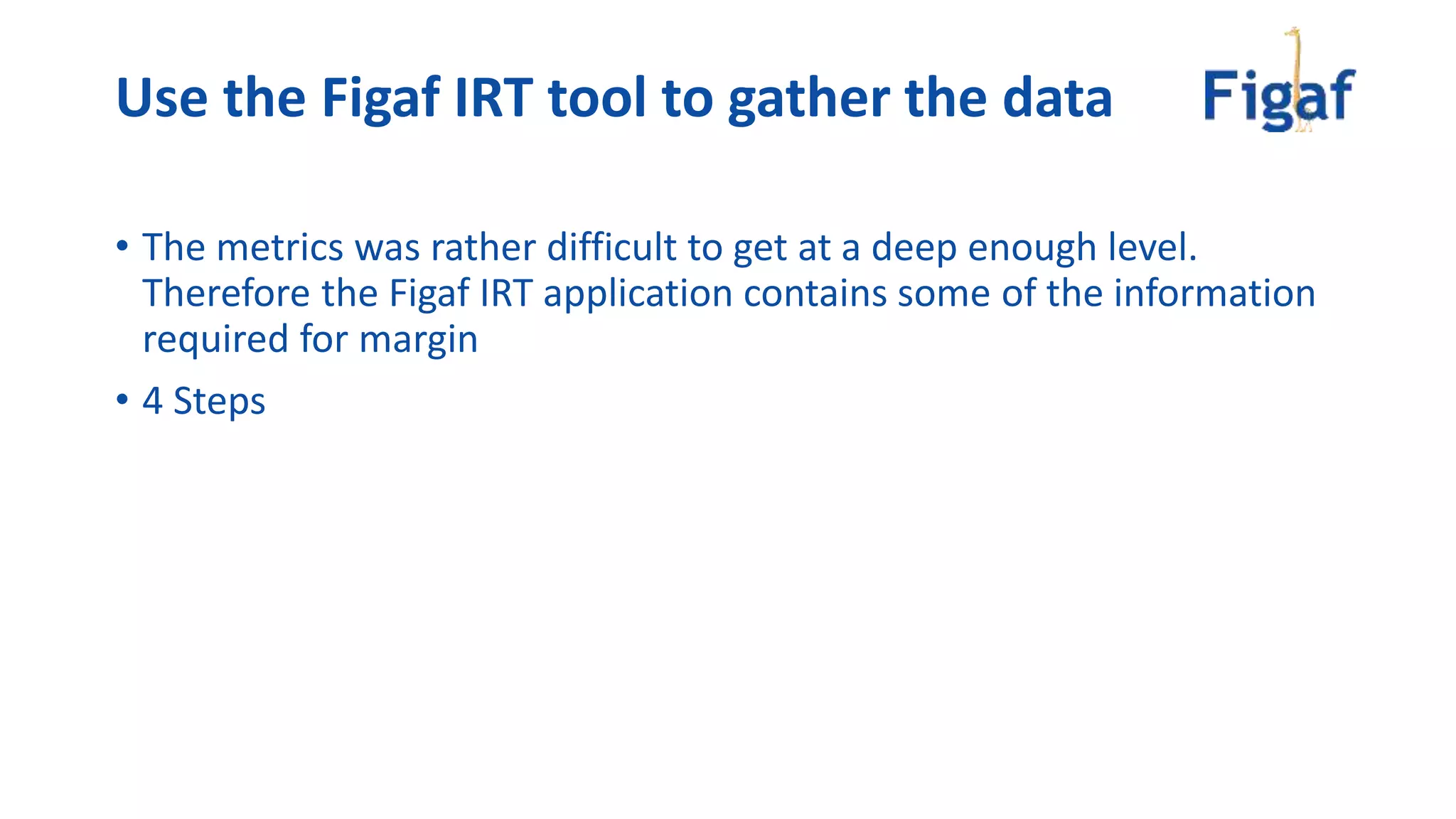 Use the Figaf IRT tool to gather the data

Figaf

• The metrics was rather difficult to get at a deep enough level. Therefore the Figaf IRT application contains some of the information required for margin

• 4 Steps